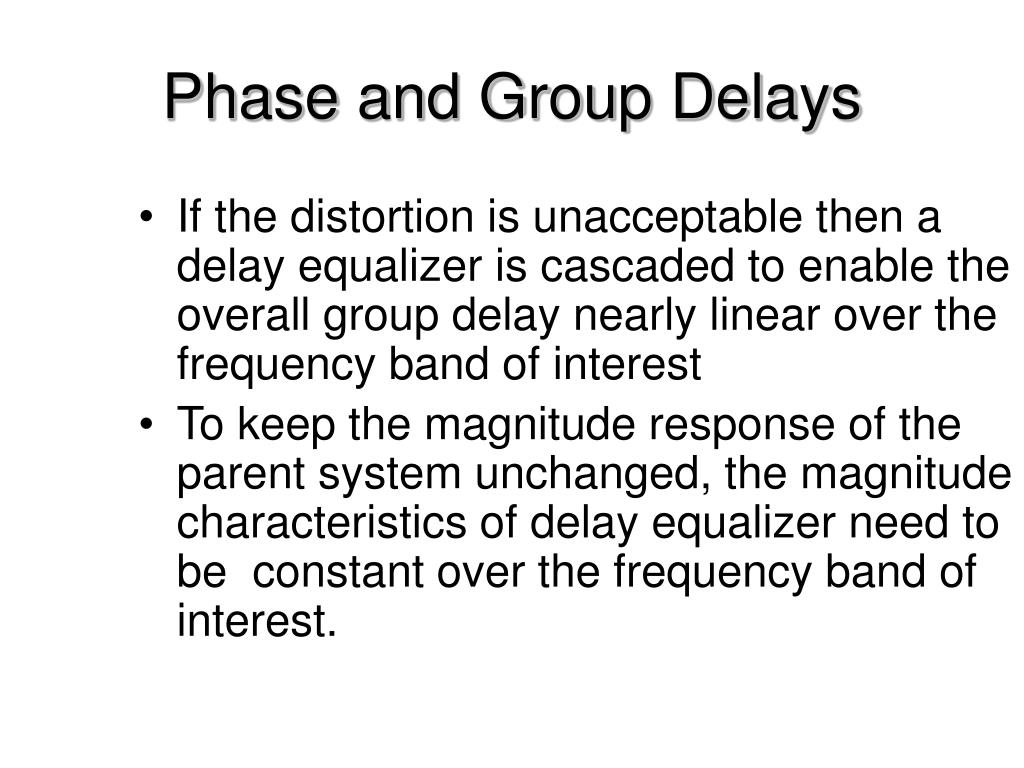 Phase and Group Delays

• If the distortion is unacceptable then a delay equalizer is cascaded to enable the overall group delay nearly linear over the frequency band of interest

• To keep the magnitude response of the parent system unchanged, the magnitude characteristics of delay equalizer need to be constant over the frequency band of interest.